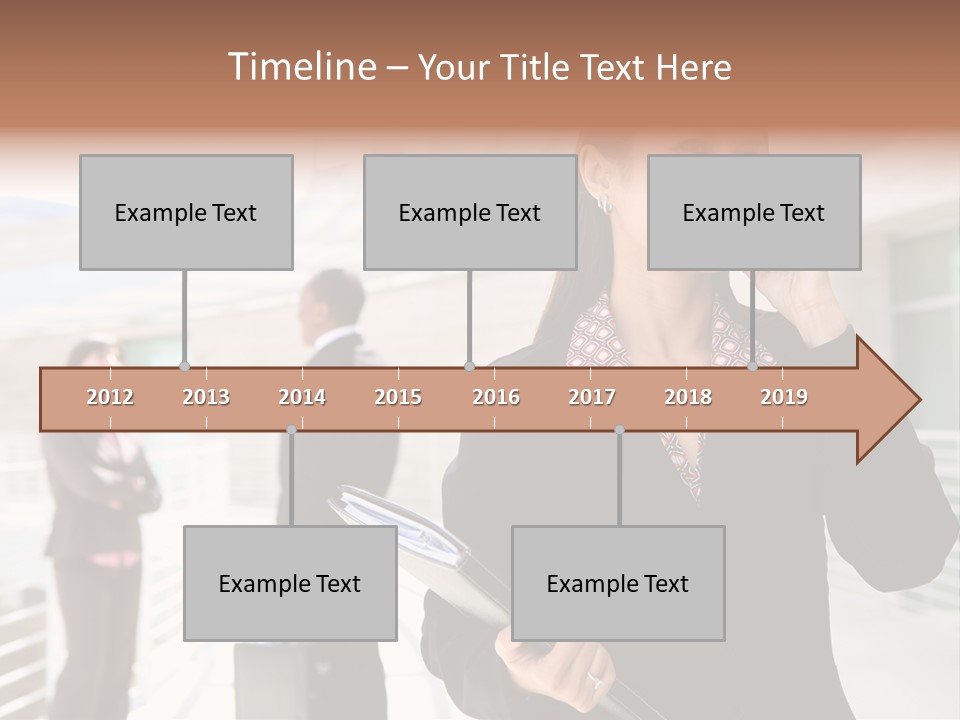 Timeline – Your Title Text Here

Example Text

Example Text

Example Text

2012 2013 2014 2015 2016 2017 2018 2019

Example Text

Example Text